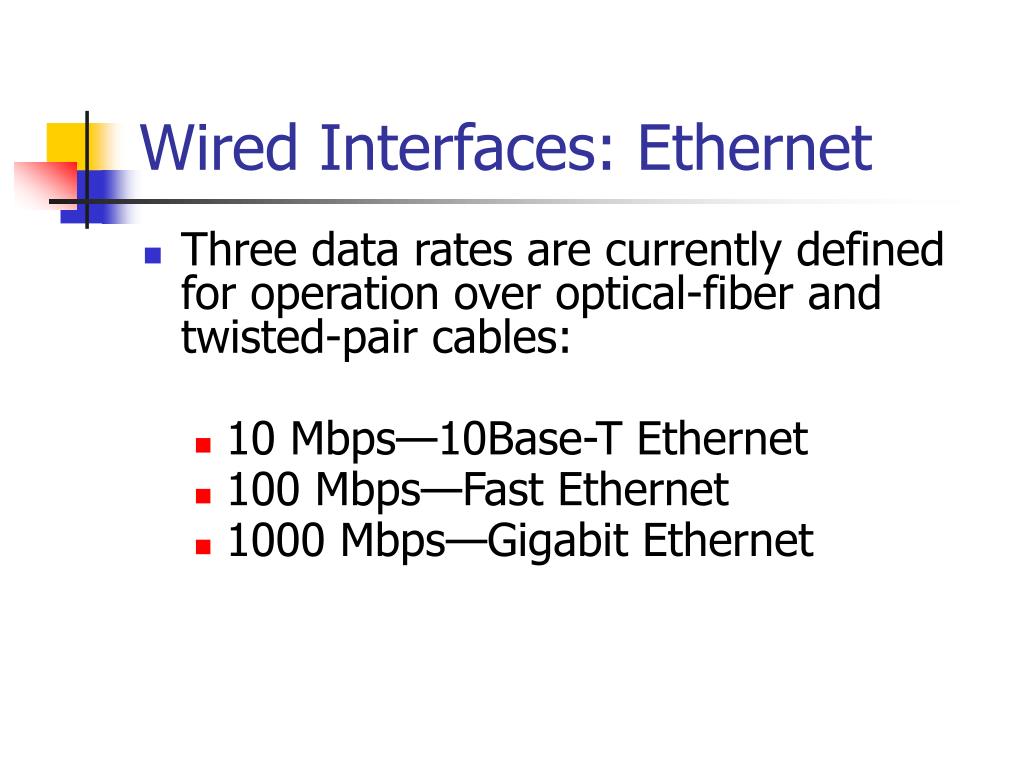 Wired Interfaces: Ethernet

- Three data rates are currently defined for operation over optical-fiber and twisted-pair cables:

  - 10 Mbps—10Base-T Ethernet
  - 100 Mbps—Fast Ethernet
  - 1000 Mbps—Gigabit Ethernet